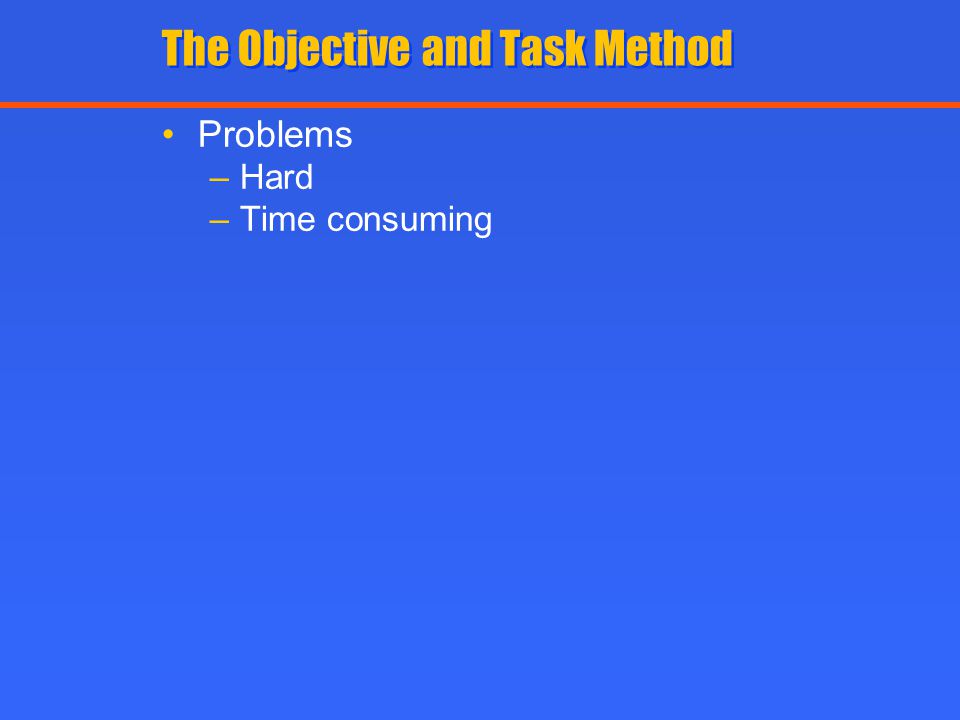 The Objective and Task Method

• Problems
– Hard
– Time consuming